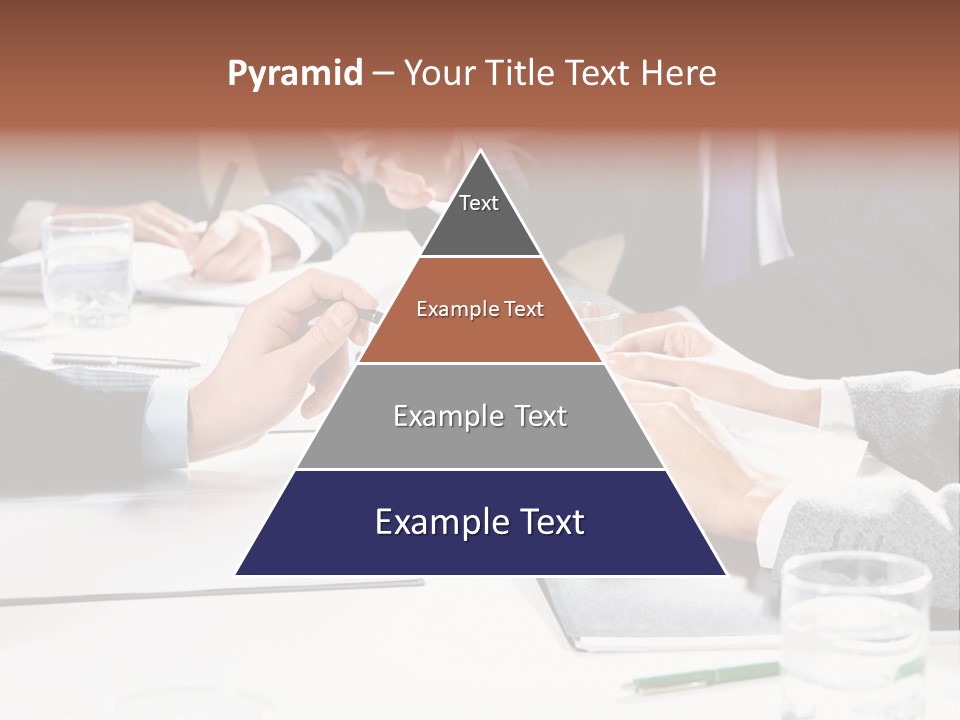 Pyramid – Your Title Text Here

Text

Example Text

Example Text

Example Text